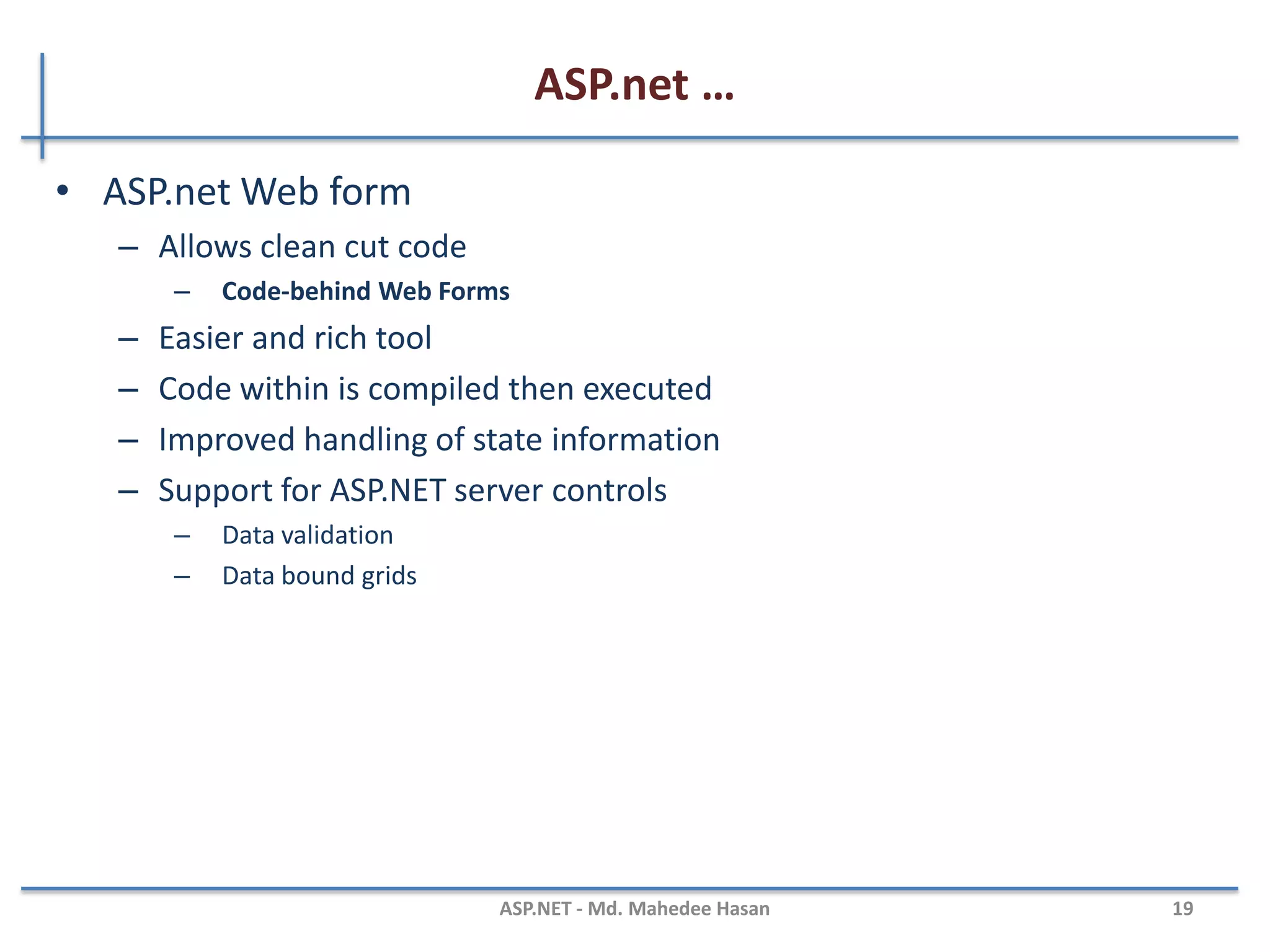 ASP.net …

• ASP.net Web form
  – Allows clean cut code
    – Code-behind Web Forms
  – Easier and rich tool
  – Code within is compiled then executed
  – Improved handling of state information
  – Support for ASP.NET server controls
    – Data validation
    – Data bound grids

ASP.NET - Md. Mahedee Hasan

19